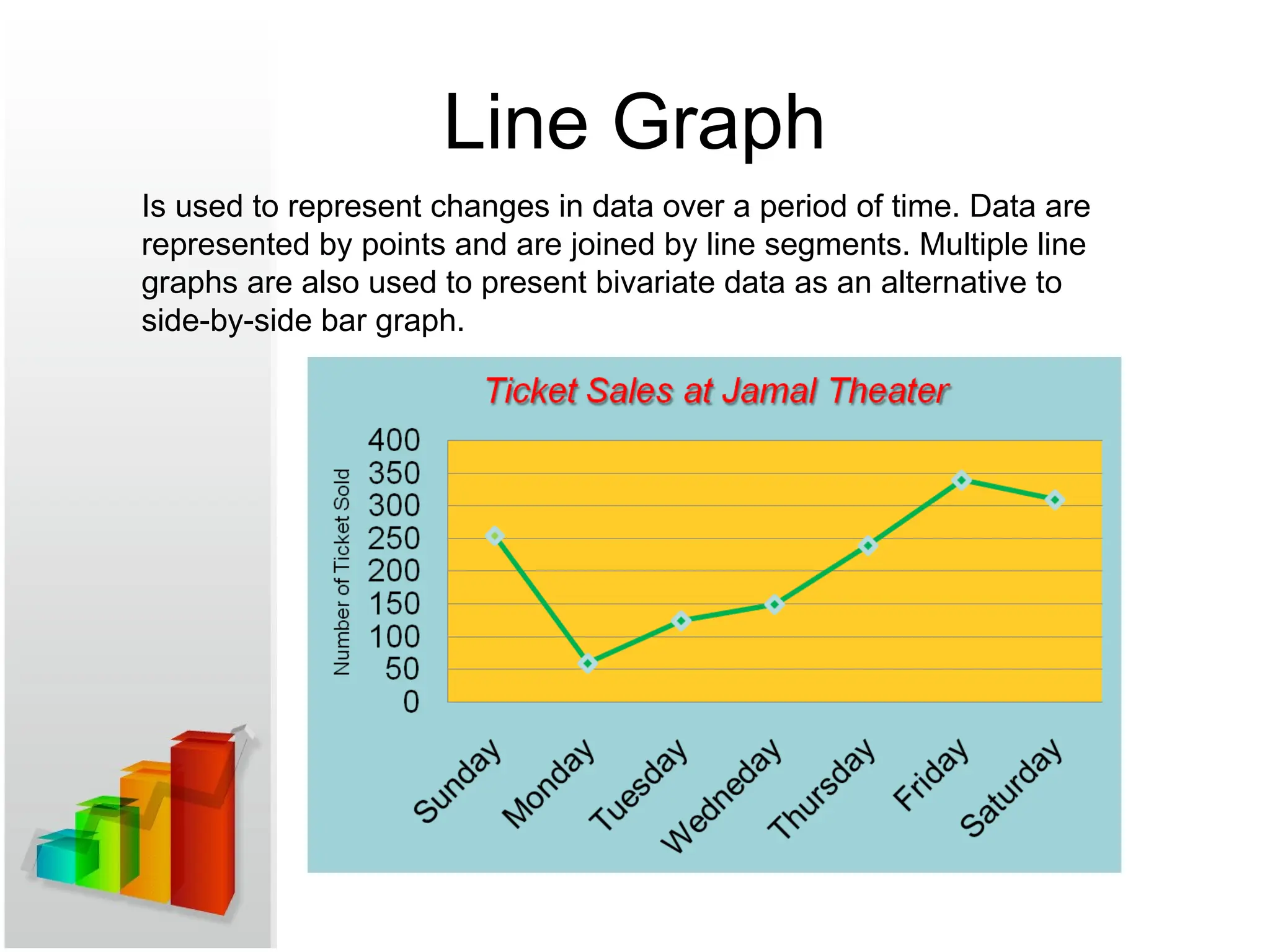 Line Graph

Is used to represent changes in data over a period of time. Data are represented by points and are joined by line segments. Multiple line graphs are also used to present bivariate data as an alternative to side-by-side bar graph.

Ticket Sales at Jamal Theater

Number of Ticket Sold

400
350
300
250
200
150
100
50
0

Sunday
Monday
Tuesday
Wedneday
Thursday
Friday
Saturday